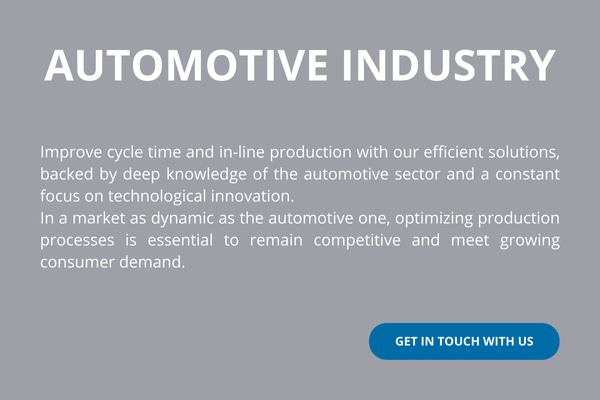 AUTOMOTIVE INDUSTRY

Improve cycle time and in-line production with our efficient solutions, backed by deep knowledge of the automotive sector and a constant focus on technological innovation.
In a market as dynamic as the automotive one, optimizing production processes is essential to remain competitive and meet growing consumer demand.

GET IN TOUCH WITH US